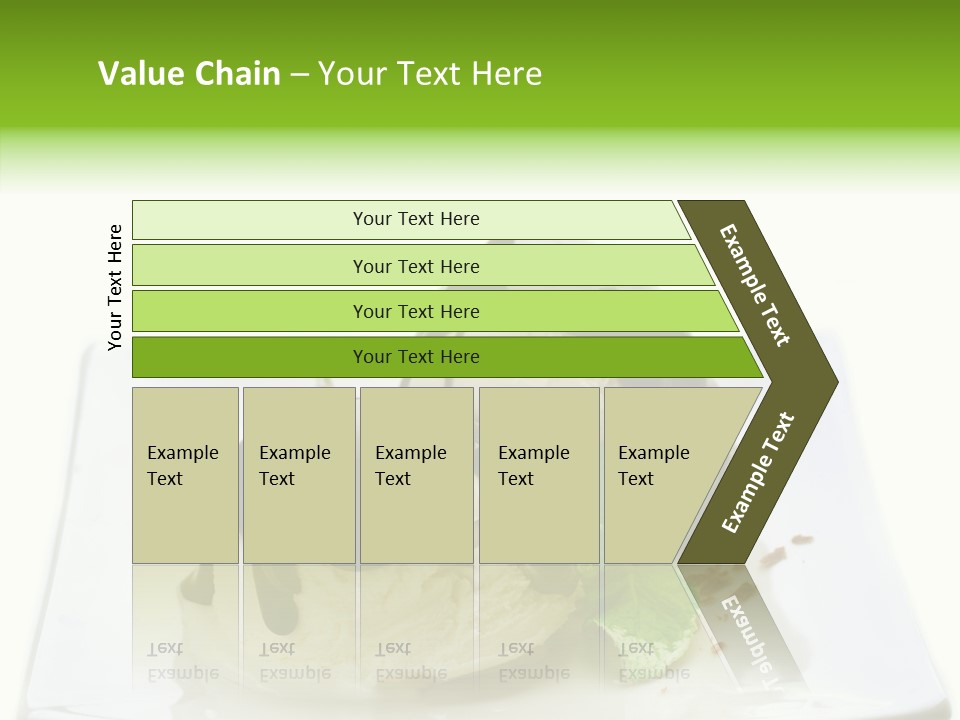 Value Chain – Your Text Here

Your Text Here

Your Text Here

Your Text Here

Your Text Here

Your Text Here

Example Text

Example Text

Example Text

Example Text

Example Text

Example Text

Example Text